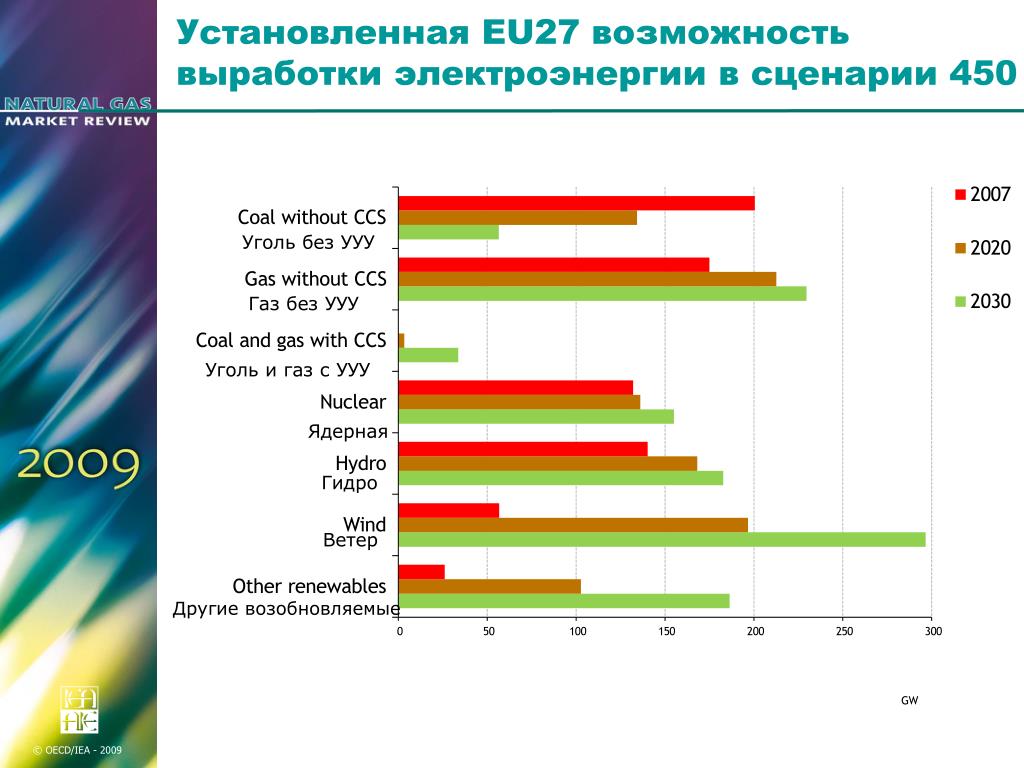 Установленная EU27 возможность выработки электроэнергии в сценарии 450

NATURAL GAS
MARKET REVIEW

2009

© OECD/IEA - 2009

Coal without CCS
Уголь без УУУ
Gas without CCS
Газ без УУУ
Coal and gas with CCS
Уголь и газ с УУУ
Nuclear
Ядерная
Hydro
Гидро
Wind
Ветер
Other renewables
Другие возобновляемые

0
50
100
150
200
250
300

GW

2007
2020
2030